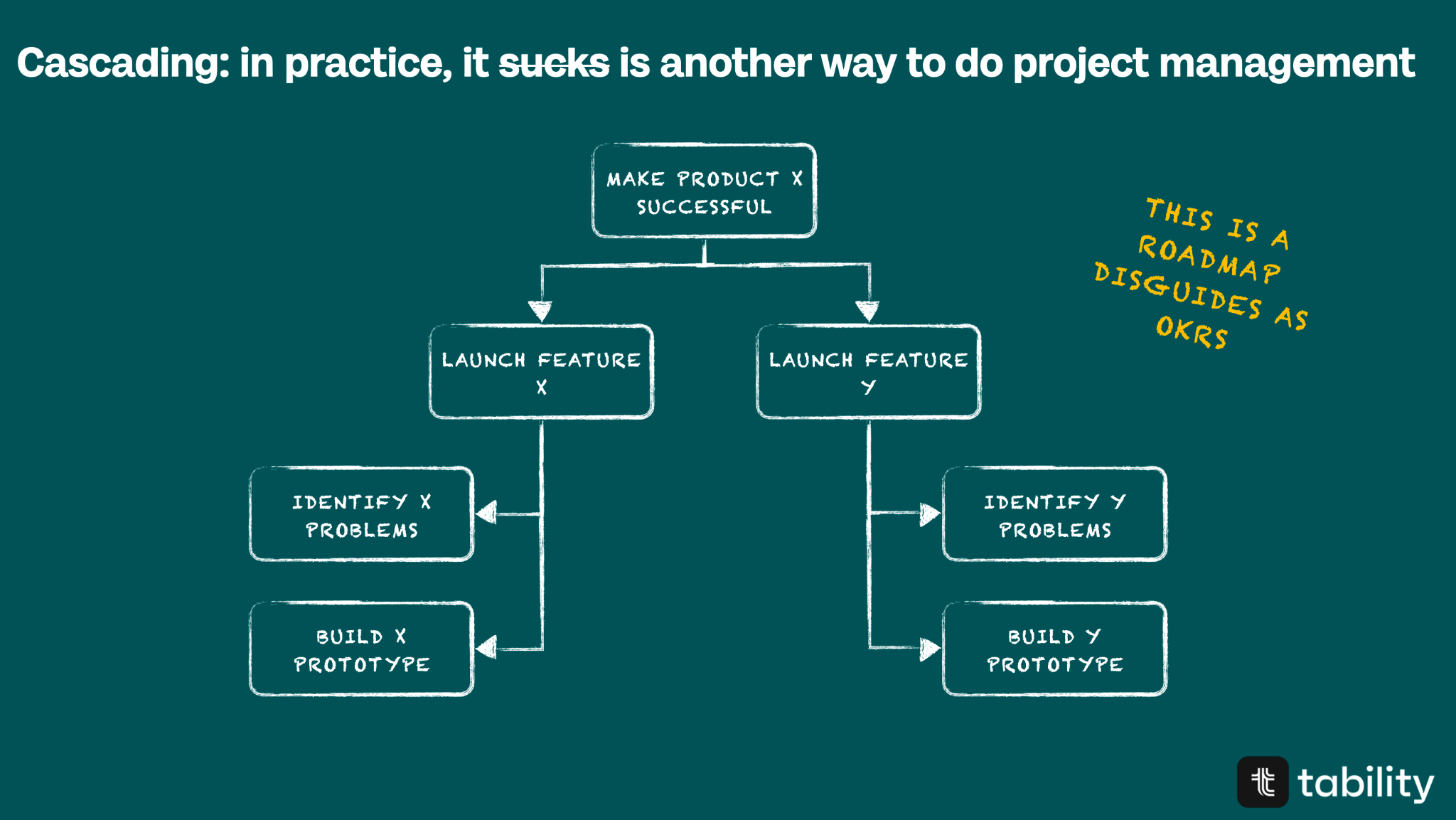 Cascading: in practice, it ~~sucks~~ is another way to do project management

MAKE PRODUCT X SUCCESSFUL

LAUNCH FEATURE X

LAUNCH FEATURE Y

IDENTIFY X PROBLEMS

BUILD X PROTOTYPE

IDENTIFY Y PROBLEMS

BUILD Y PROTOTYPE

THIS IS A ROADMAP DISGUIDES AS OKRS

tability